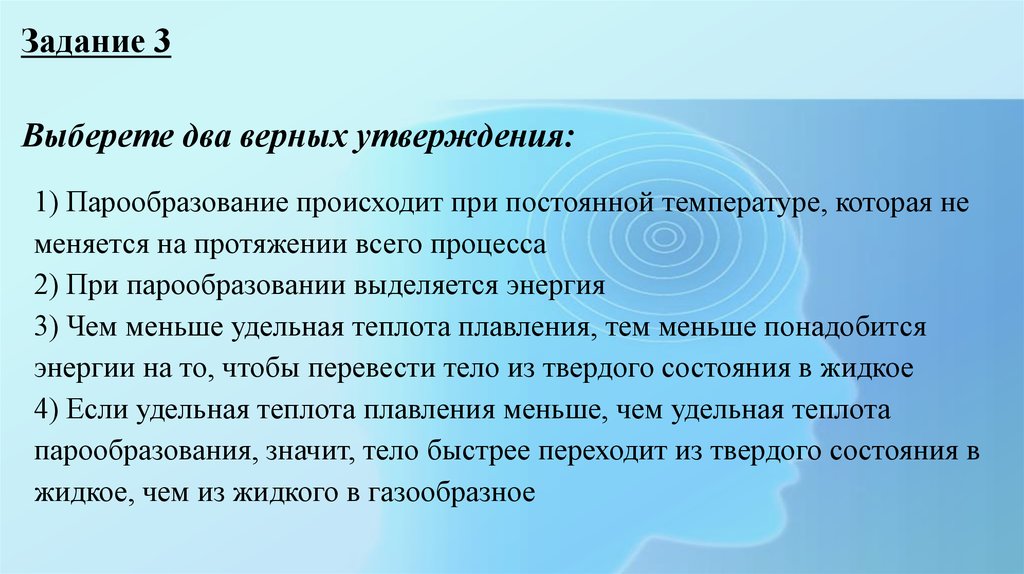 Задание 3

Выберете два верных утверждения:

1) Парообразование происходит при постоянной температуре, которая не меняется на протяжении всего процесса
2) При парообразовании выделяется энергия
3) Чем меньше удельная теплота плавления, тем меньше понадобится энергии на то, чтобы перевести тело из твердого состояния в жидкое
4) Если удельная теплота плавления меньше, чем удельная теплота парообразования, значит, тело быстрее переходит из твердого состояния в жидкое, чем из жидкого в газообразное